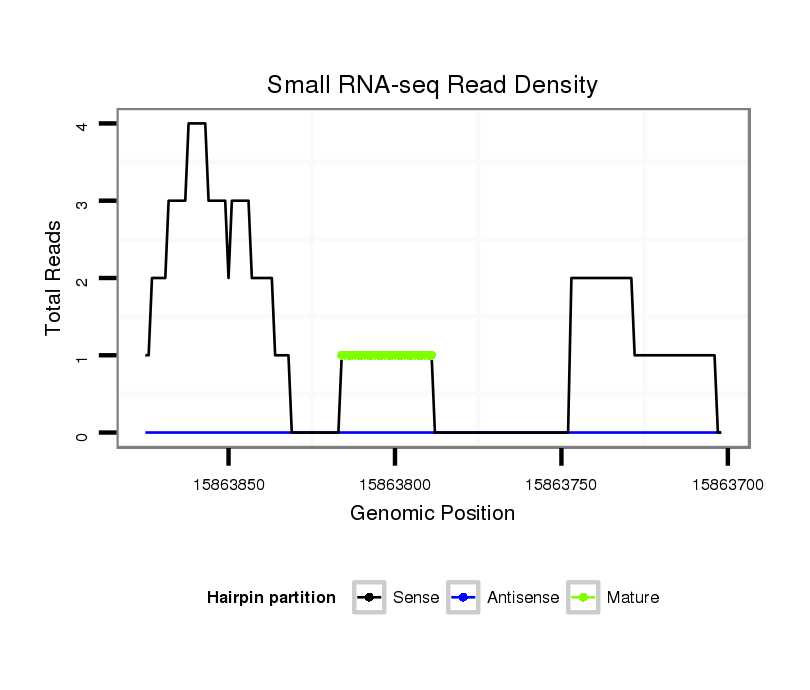 Small RNA-seq Read Density

Total Reads

4
3
2
1
0

15863850
15863800
15863750
15863700

Genomic Position

Hairpin partition
Sense
Antisense
Mature